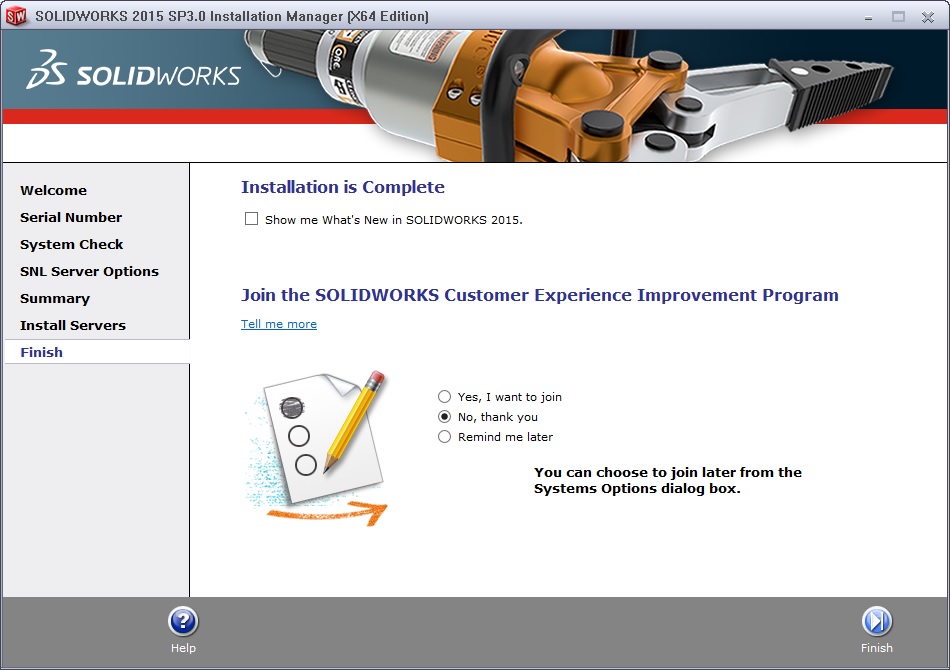 SOLIDWORKS 2015 SP3.0 Installation Manager (X64 Edition)

SOLIDWORKS

Welcome
Serial Number
System Check
SNL Server Options
Summary
Install Servers
Finish

Installation is Complete

Show me What's New in SOLIDWORKS 2015.

Join the SOLIDWORKS Customer Experience Improvement Program

Tell me more

Yes, I want to join
No, thank you
Remind me later

You can choose to join later from the Systems Options dialog box.

Help

Finish